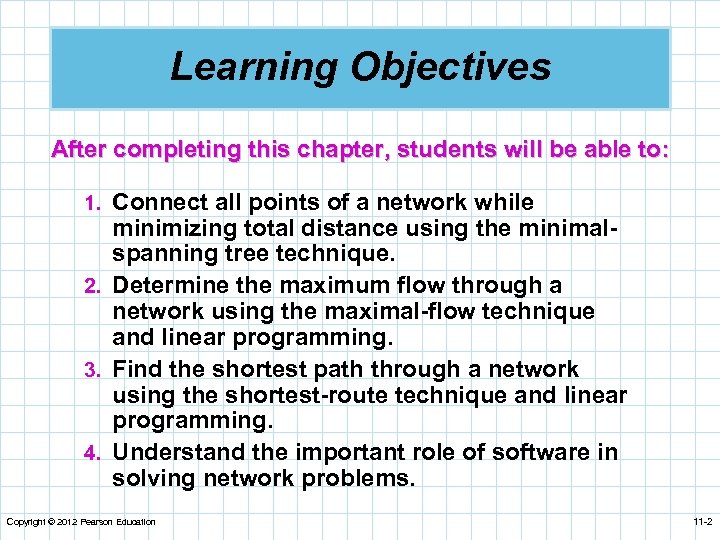 Learning Objectives

After completing this chapter, students will be able to:

1. Connect all points of a network while minimizing total distance using the minimal-spanning tree technique.
2. Determine the maximum flow through a network using the maximal-flow technique and linear programming.
3. Find the shortest path through a network using the shortest-route technique and linear programming.
4. Understand the important role of software in solving network problems.

Copyright © 2012 Pearson Education

11-2